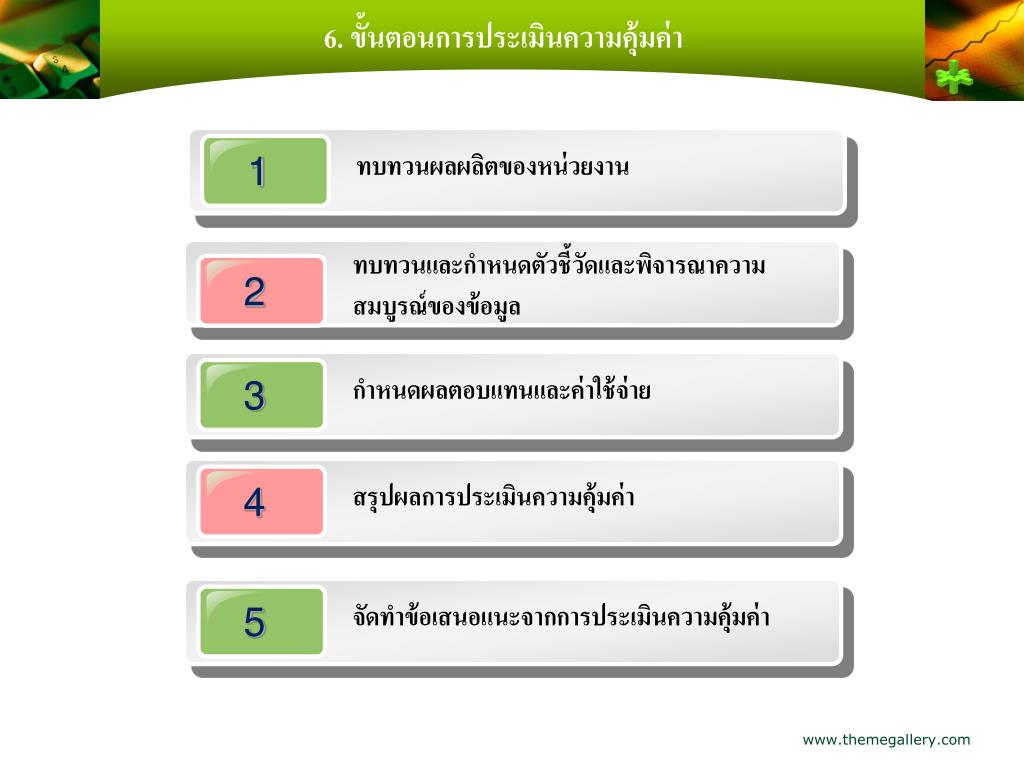 6. ขั้นตอนการประเมินความคุ้มค่า

1

ทบทวนผลผลิตของหน่วยงาน

2

ทบทวนและกำหนดตัวชี้วัดและพิจารณาความสมบูรณ์ของข้อมูล

3

กำหนดผลตอบแทนและค่าใช้จ่าย

4

สรุปผลการประเมินความคุ้มค่า

5

จัดทำข้อเสนอแนะจากการประเมินความคุ้มค่า

www.themegallery.com